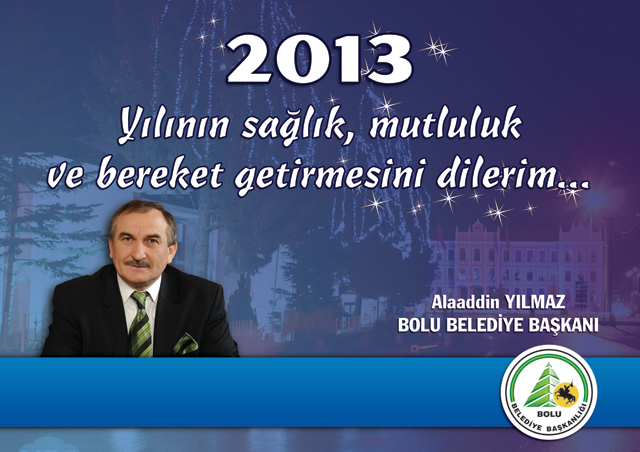 2013

Yılının sağlık, mutluluk ve bereket getirmesini dilerim...

Alaaddin YILMAZ
BOLU BELEDİYE BAŞKANI

BOLU
BELEDİYE BAŞKANLIĞI